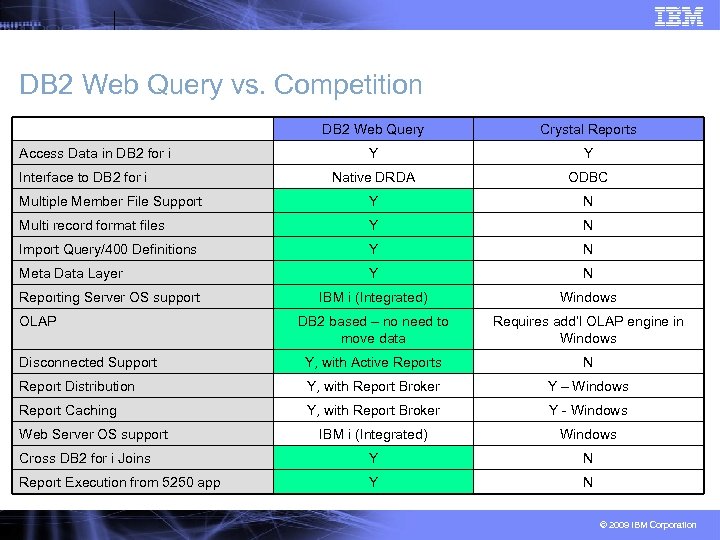 IBM

DB2 Web Query vs. Competition

| | DB2 Web Query | Crystal Reports |
|---|---|---|
| Access Data in DB2 for i | Y | Y |
| Interface to DB2 for i | Native DRDA | ODBC |
| Multiple Member File Support | Y | N |
| Multi record format files | Y | N |
| Import Query/400 Definitions | Y | N |
| Meta Data Layer | Y | N |
| Reporting Server OS support | IBM i (Integrated) | Windows |
| OLAP | DB2 based – no need to move data | Requires add'l OLAP engine in Windows |
| Disconnected Support | Y, with Active Reports | N |
| Report Distribution | Y, with Report Broker | Y – Windows |
| Report Caching | Y, with Report Broker | Y - Windows |
| Web Server OS support | IBM i (Integrated) | Windows |
| Cross DB2 for i Joins | Y | N |
| Report Execution from 5250 app | Y | N |

© 2009 IBM Corporation